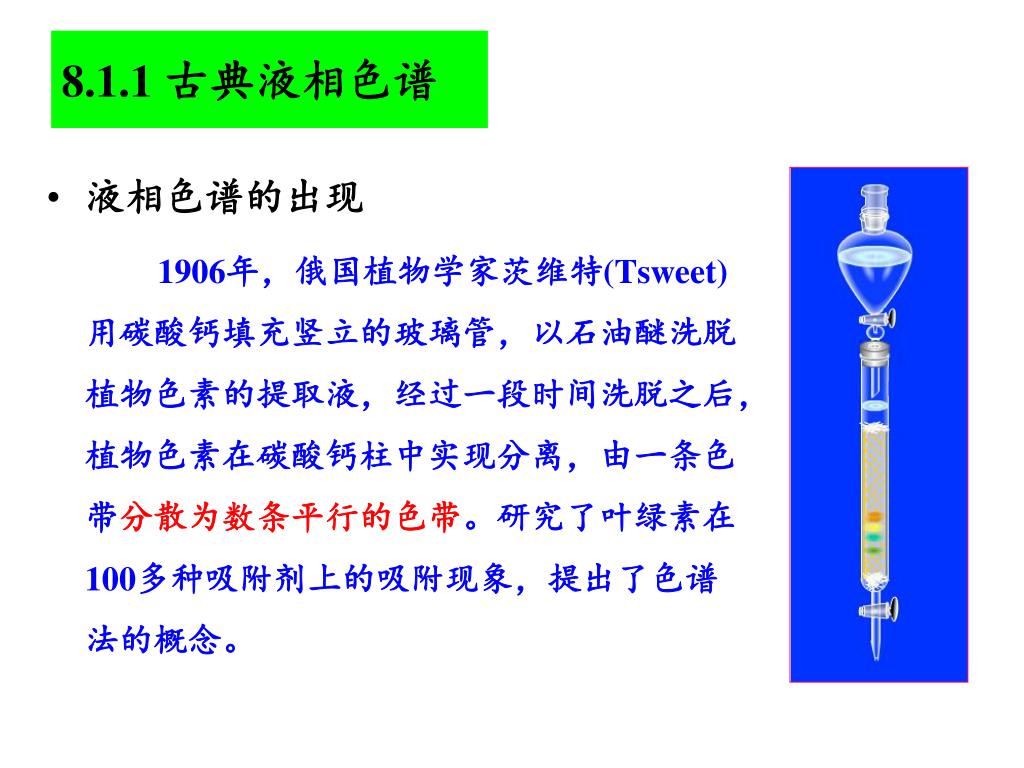 8.1.1 古典液相色谱

• 液相色谱的出现

1906年，俄国植物学家茨维特(Tsweet)用碳酸钙填充竖立的玻璃管，以石油醚洗脱植物色素的提取液，经过一段时间洗脱之后，植物色素在碳酸钙柱中实现分离，由一条色带分散为数条平行的色带。研究了叶绿素在100多种吸附剂上的吸附现象，提出了色谱法的概念。